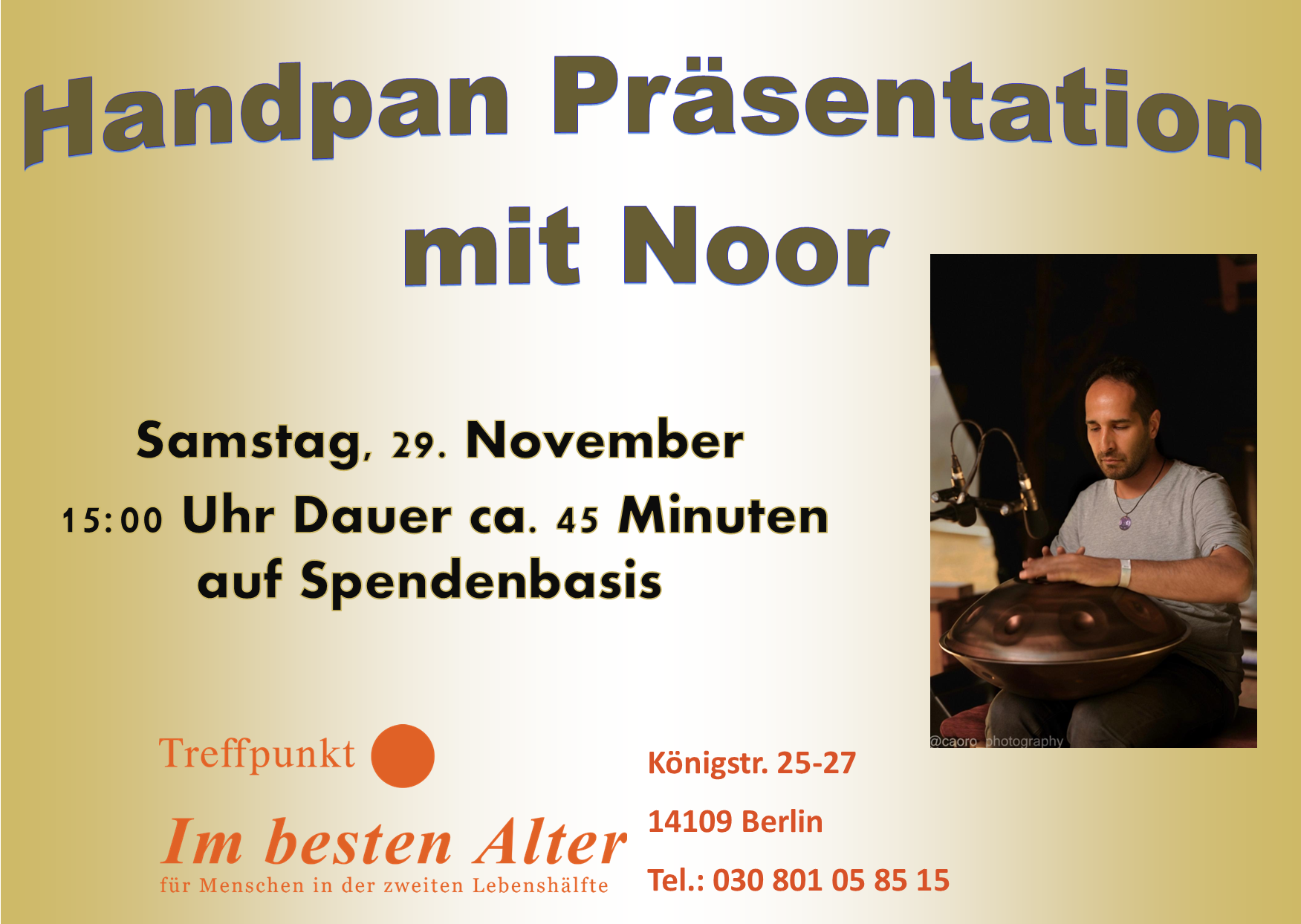 Handpan Präsentation mit Noor

Samstag, 29. November
15:00 Uhr Dauer ca. 45 Minuten
auf Spendenbasis

@caoro_photography

Treffpunkt
Im besten Alter
für Menschen in der zweiten Lebenshälfte

Königstr. 25-27
14109 Berlin
Tel.: 030 801 05 85 15